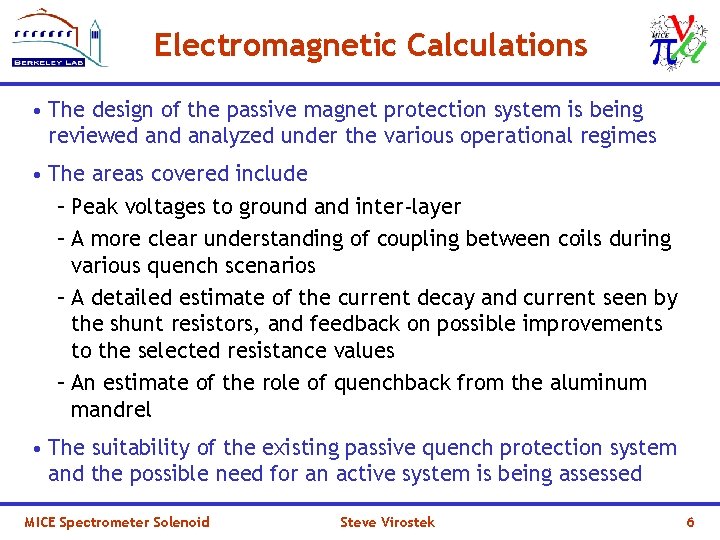 BERKELEY LAB

Electromagnetic Calculations

MICE

• The design of the passive magnet protection system is being reviewed and analyzed under the various operational regimes

• The areas covered include

– Peak voltages to ground and inter-layer

– A more clear understanding of coupling between coils during various quench scenarios

– A detailed estimate of the current decay and current seen by the shunt resistors, and feedback on possible improvements to the selected resistance values

– An estimate of the role of quenchback from the aluminum mandrel

• The suitability of the existing passive quench protection system and the possible need for an active system is being assessed

MICE Spectrometer Solenoid Steve Virostek 6